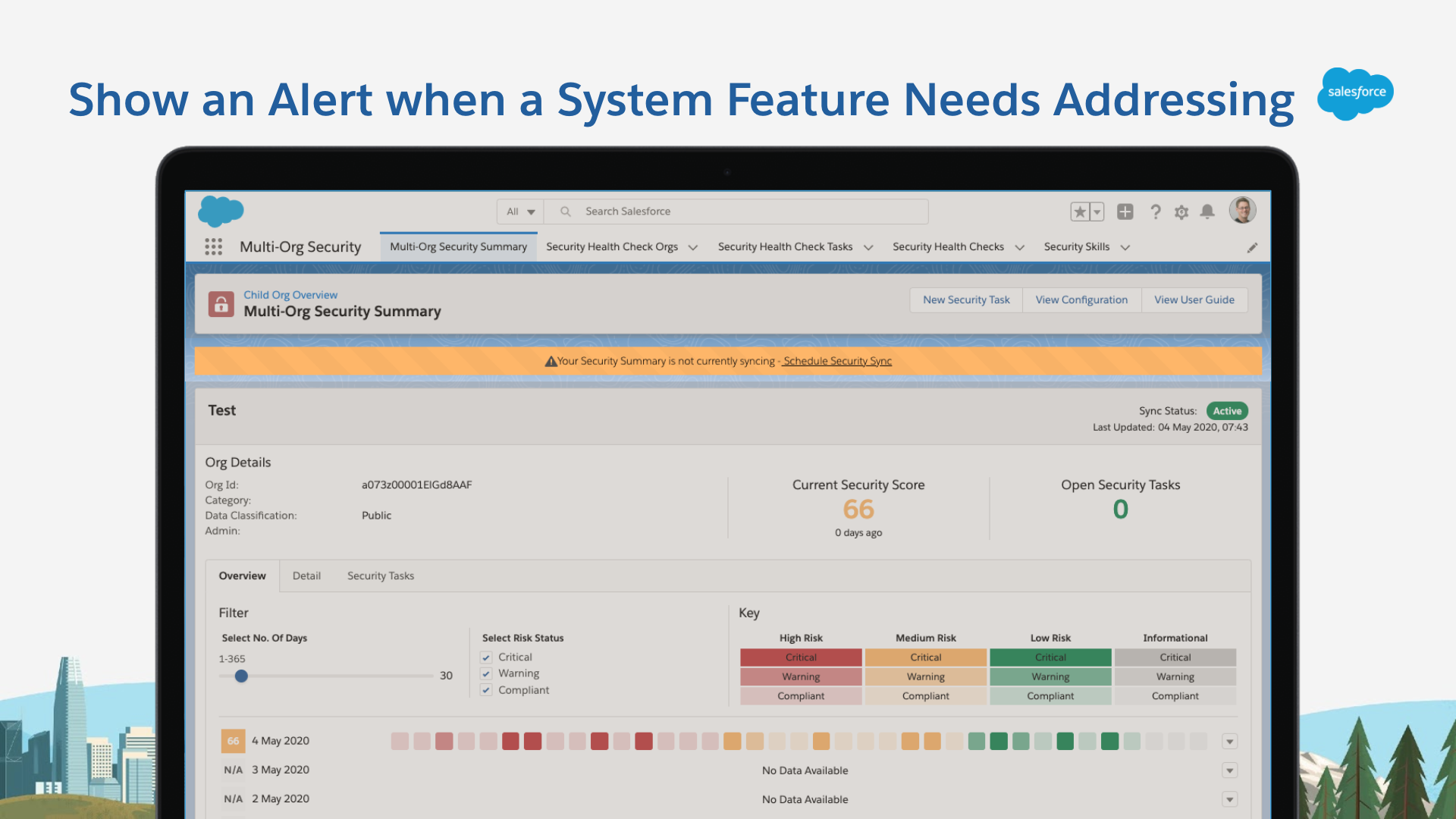 Show an Alert when a System Feature Needs Addressing

salesforce

All

Search Salesforce

Multi-Org Security

Multi-Org Security Summary

Security Health Check Orgs

Security Health Check Tasks

Security Health Checks

Security Skills

Child Org Overview

Multi-Org Security Summary

New Security Task

View Configuration

View User Guide

Your Security Summary is not currently syncing - Schedule Security Sync

Test

Sync Status: Active

Last Updated: 04 May 2020, 07:43

Org Details

Org Id: a073z00001ElGd8AAF
Category:
Data Classification: Public
Admin:

Current Security Score
66
0 days ago

Open Security Tasks
0

Overview

Detail

Security Tasks

Filter

Select No. Of Days

1-365

30

Select Risk Status

☑ Critical
☑ Warning
☑ Compliant

Key

| High Risk | Medium Risk | Low Risk | Informational |
|---|---|---|---|
| Critical | Critical | Critical | Critical |
| Warning | Warning | Warning | Warning |
| Compliant | Compliant | Compliant | Compliant |

66 4 May 2020

N/A 3 May 2020 No Data Available

N/A 2 May 2020 No Data Available